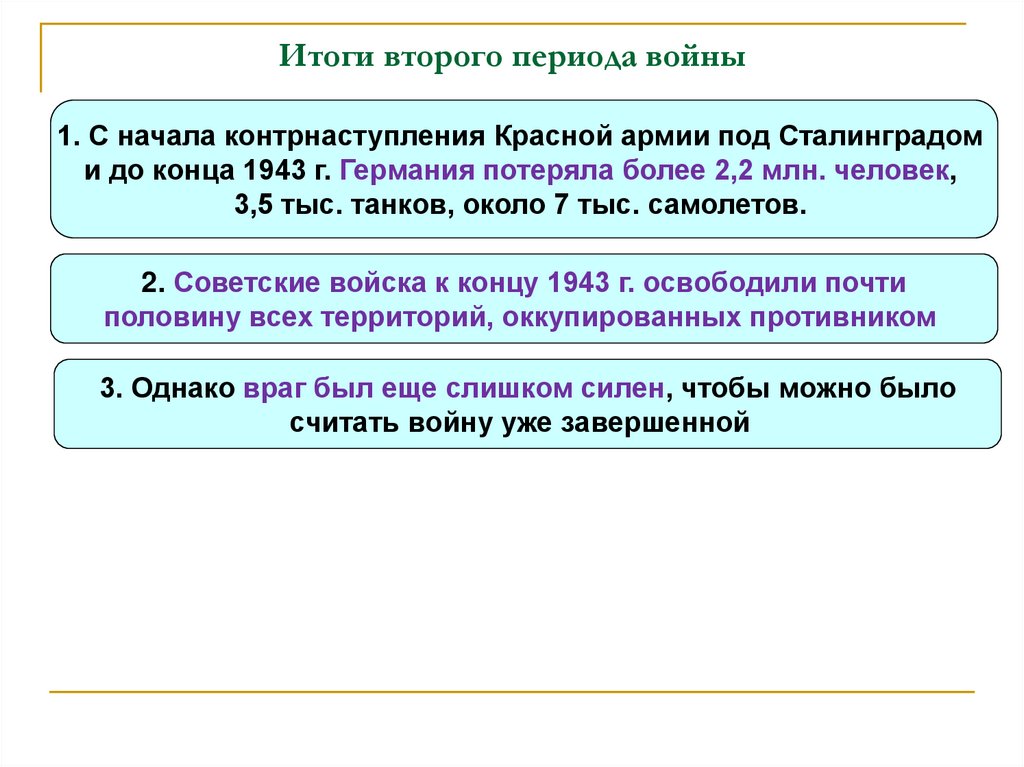 Итоги второго периода войны

1. С начала контрнаступления Красной армии под Сталинградом и до конца 1943 г. Германия потеряла более 2,2 млн. человек, 3,5 тыс. танков, около 7 тыс. самолетов.

2. Советские войска к концу 1943 г. освободили почти половину всех территорий, оккупированных противником

3. Однако враг был еще слишком силен, чтобы можно было считать войну уже завершенной